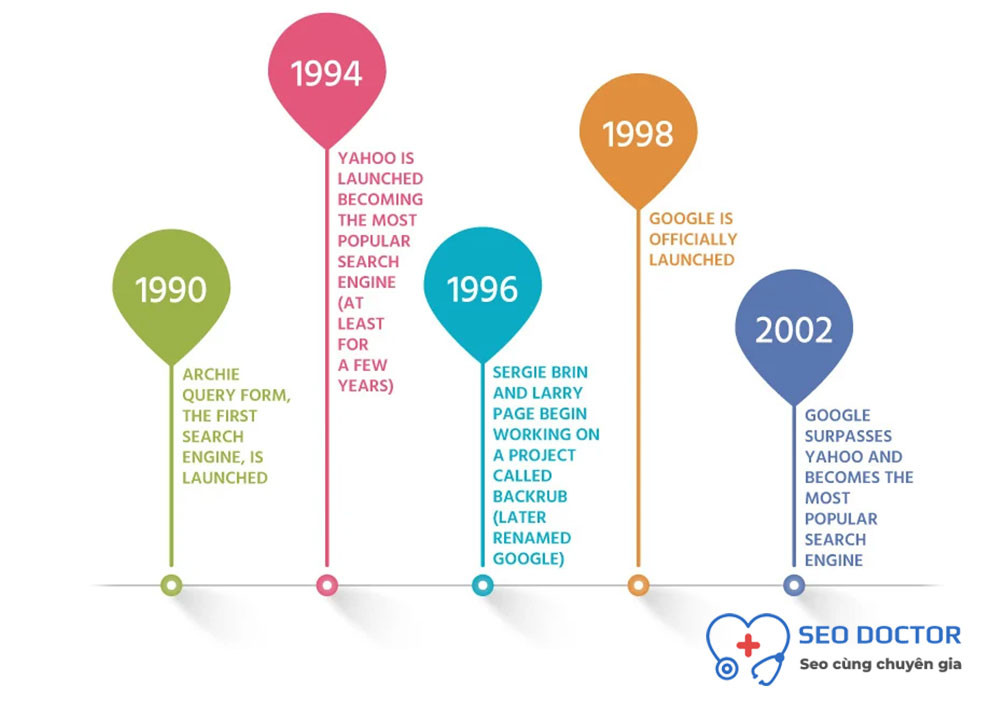 1990

ARCHIE QUERY FORM, THE FIRST SEARCH ENGINE, IS LAUNCHED

1994

YAHOO IS LAUNCHED BECOMING THE MOST POPULAR SEARCH ENGINE (AT LEAST FOR A FEW YEARS)

1996

SERGIE BRIN AND LARRY PAGE BEGIN WORKING ON A PROJECT CALLED BACKRUB (LATER RENAMED GOOGLE)

1998

GOOGLE IS OFFICIALLY LAUNCHED

2002

GOOGLE SURPASSES YAHOO AND BECOMES THE MOST POPULAR SEARCH ENGINE

SEO DOCTOR
Seo cùng chuyên gia